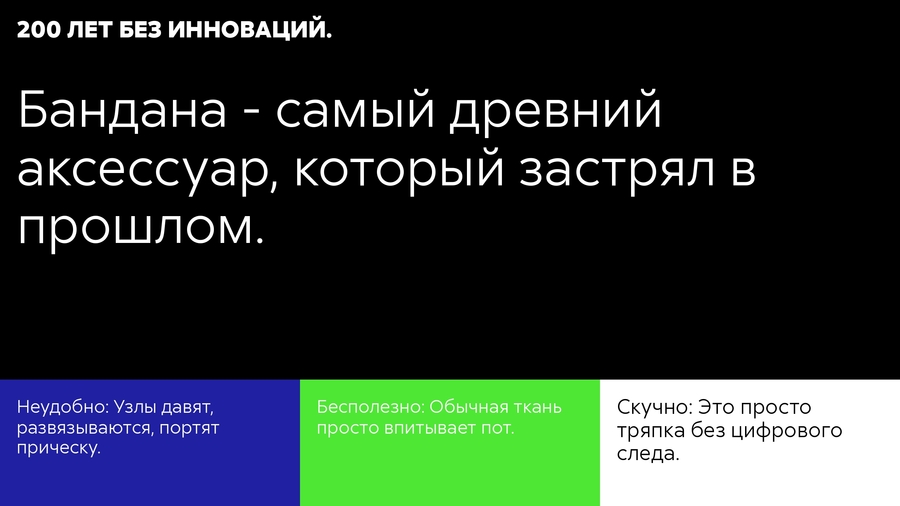 200 ЛЕТ БЕЗ ИННОВАЦИЙ.

Бандана - самый древний аксессуар, который застрял в прошлом.

Неудобно: Узлы давят, развязываются, портят прическу.

Бесполезно: Обычная ткань просто впитывает пот.

Скучно: Это просто тряпка без цифрового следа.